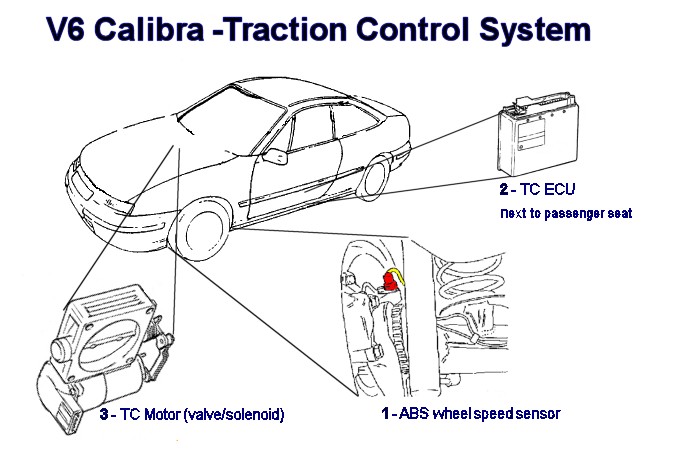 V6 Calibra -Traction Control System

2 - TC ECU
next to passenger seat

3 - TC Motor (valve/solenoid)

1 - ABS wheel speed sensor